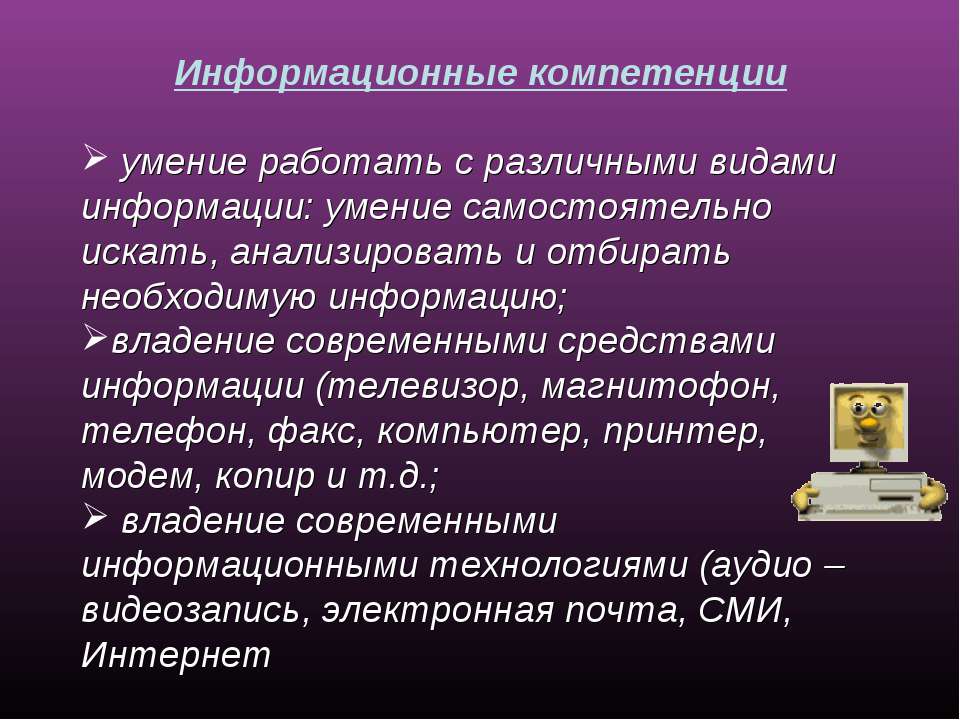 Информационные компетенции

➢ умение работать с различными видами информации: умение самостоятельно искать, анализировать и отбирать необходимую информацию;
➢владение современными средствами информации (телевизор, магнитофон, телефон, факс, компьютер, принтер, модем, копир и т.д.;
➢ владение современными информационными технологиями (аудио – видеозапись, электронная почта, СМИ, Интернет